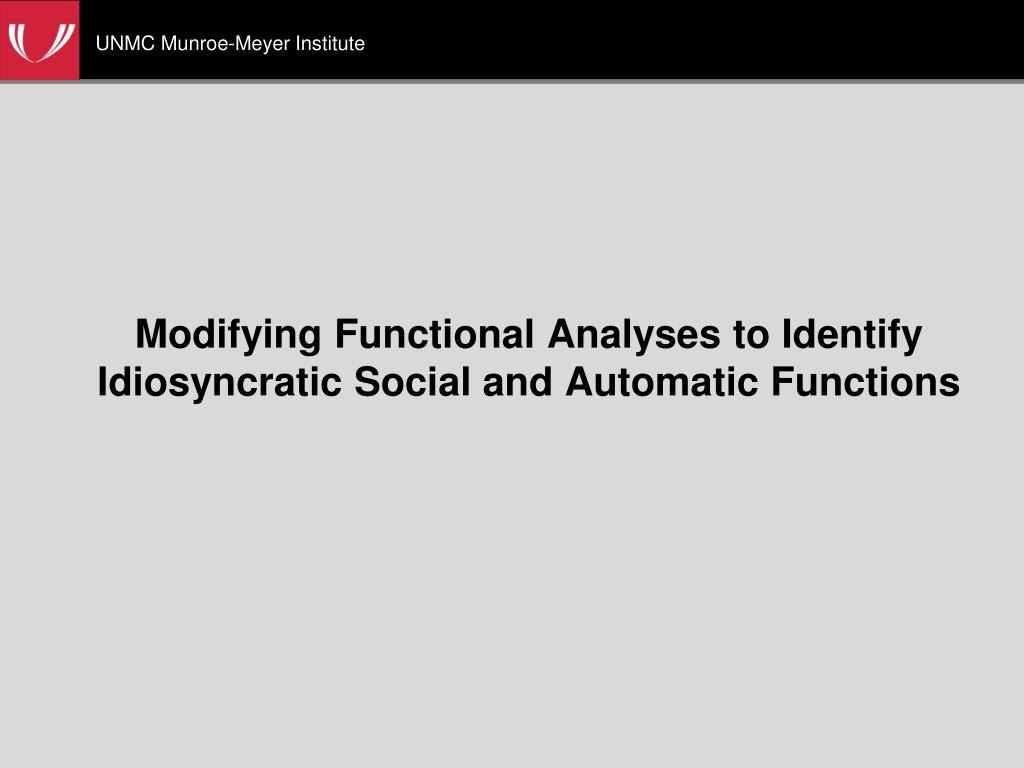 UNMC Munroe-Meyer Institute

Modifying Functional Analyses to Identify Idiosyncratic Social and Automatic Functions